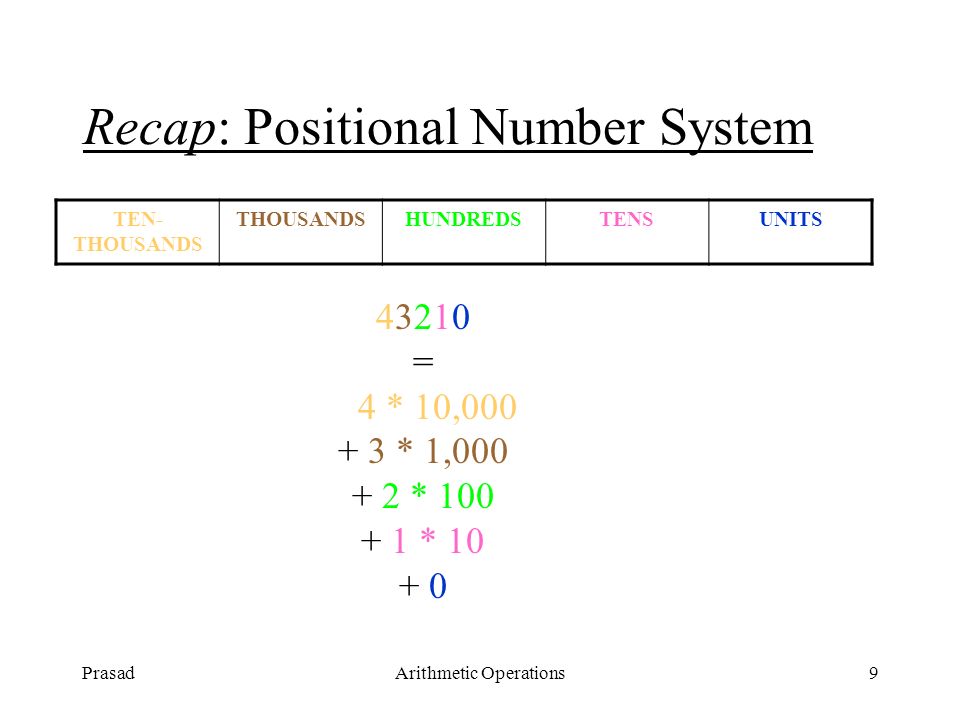 Recap: Positional Number System

| TEN-THOUSANDS | THOUSANDS | HUNDREDS | TENS | UNITS |
|---|---|---|---|---|

43210
=
4 * 10,000
+ 3 * 1,000
+ 2 * 100
+ 1 * 10
+ 0

Prasad

Arithmetic Operations

9